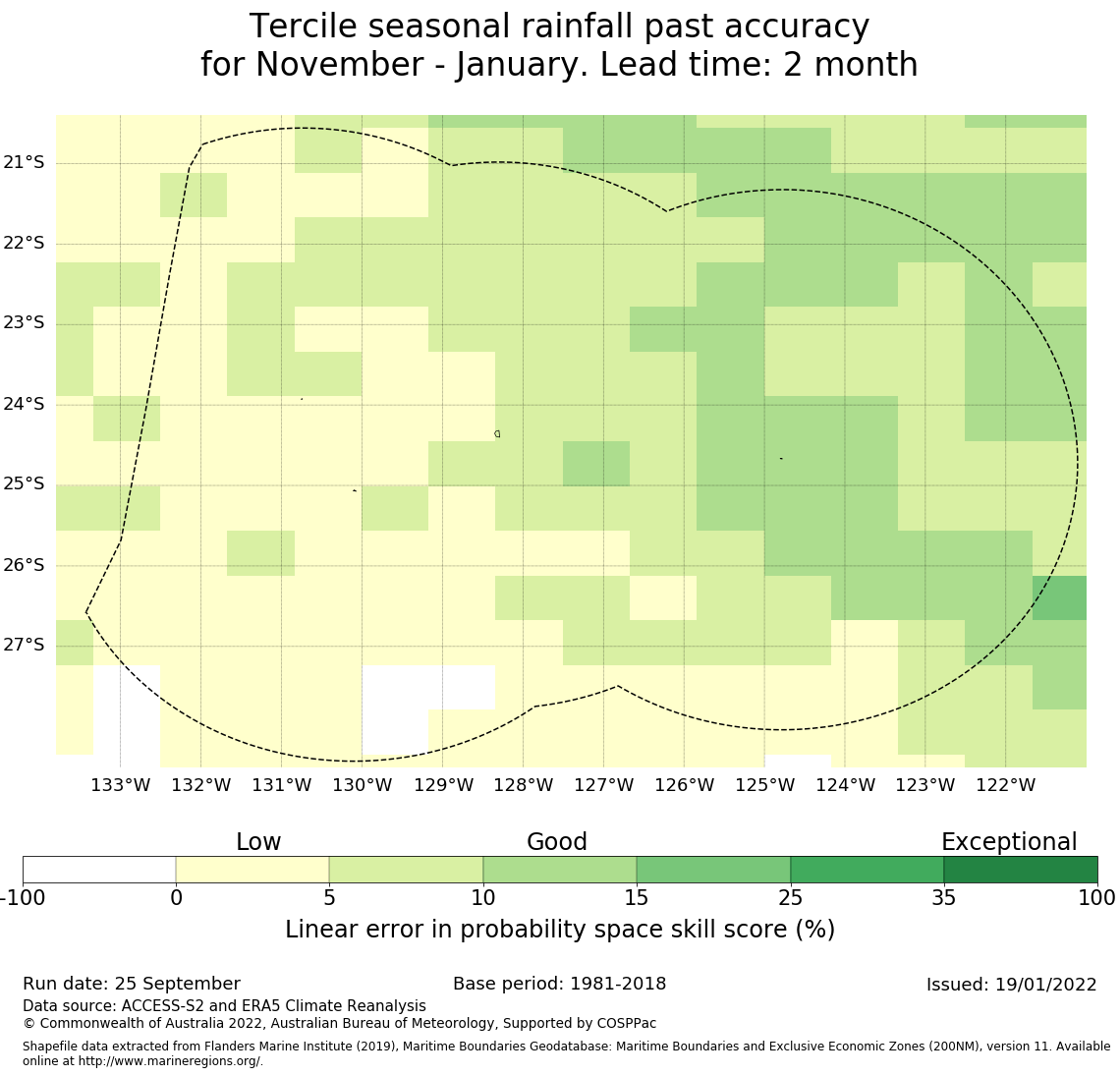 Tercile seasonal rainfall past accuracy
for November - January. Lead time: 2 month

21°S
22°S
23°S
24°S
25°S
26°S
27°S

133°W 132°W 131°W 130°W 129°W 128°W 127°W 126°W 125°W 124°W 123°W 122°W

Low Good Exceptional

-100 0 5 10 15 25 35 100

Linear error in probability space skill score (%)

Run date: 25 September
Base period: 1981-2018
Issued: 19/01/2022
Data source: ACCESS-S2 and ERA5 Climate Reanalysis
© Commonwealth of Australia 2022, Australian Bureau of Meteorology, Supported by COSPPac

Shapefile data extracted from Flanders Marine Institute (2019), Maritime Boundaries Geodatabase: Maritime Boundaries and Exclusive Economic Zones (200NM), version 11. Available online at http://www.marineregions.org/.